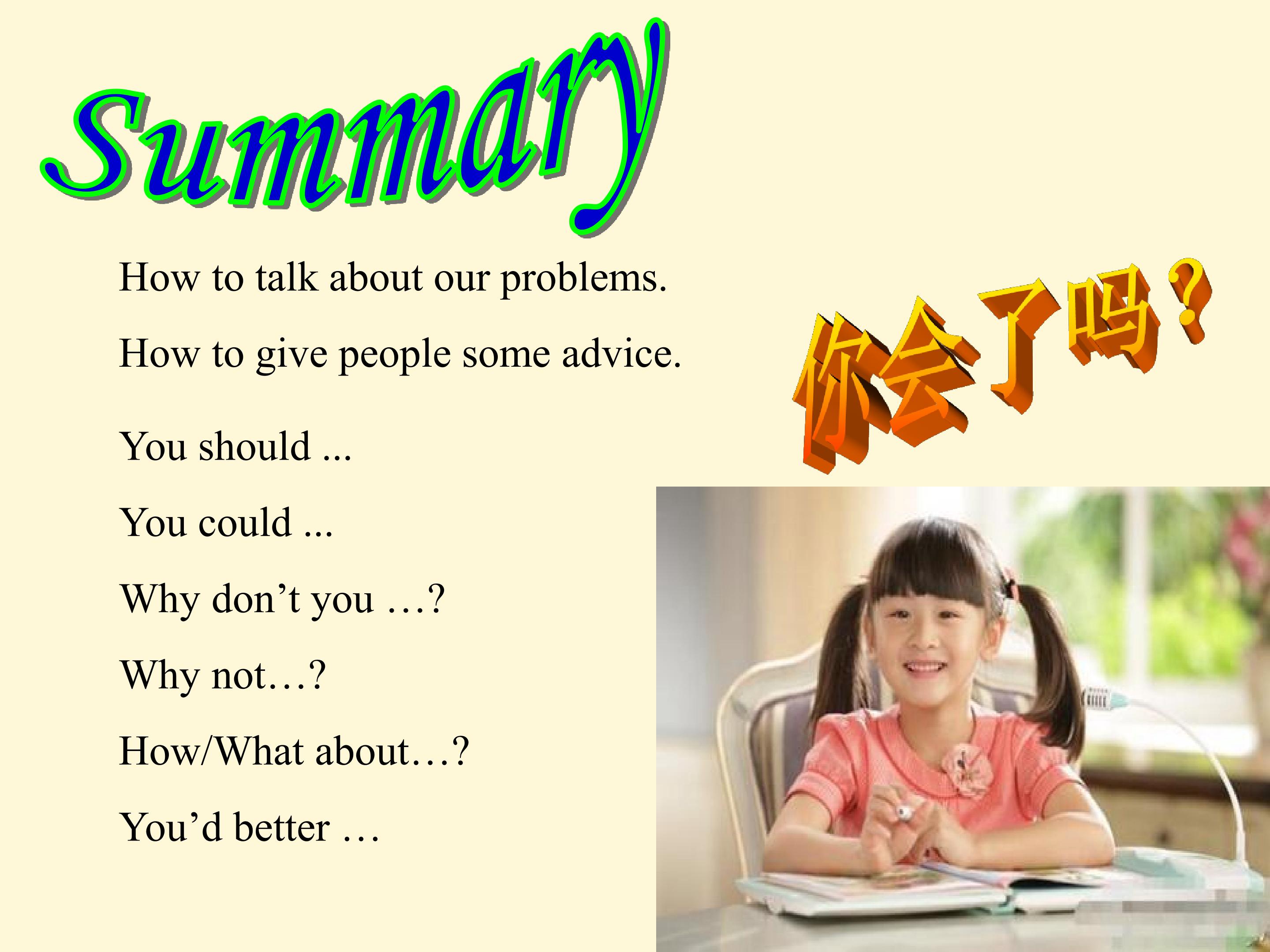 Summary

How to talk about our problems.

How to give people some advice.

你会了吗？

You should ...

You could ...

Why don’t you …?

Why not…?

How/What about…?

You’d better …